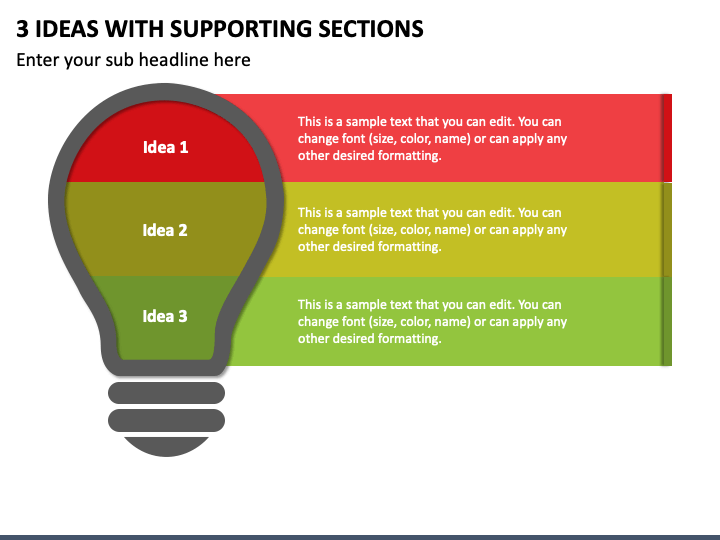 3 IDEAS WITH SUPPORTING SECTIONS

Enter your sub headline here

Idea 1

This is a sample text that you can edit. You can change font (size, color, name) or can apply any other desired formatting.

Idea 2

This is a sample text that you can edit. You can change font (size, color, name) or can apply any other desired formatting.

Idea 3

This is a sample text that you can edit. You can change font (size, color, name) or can apply any other desired formatting.